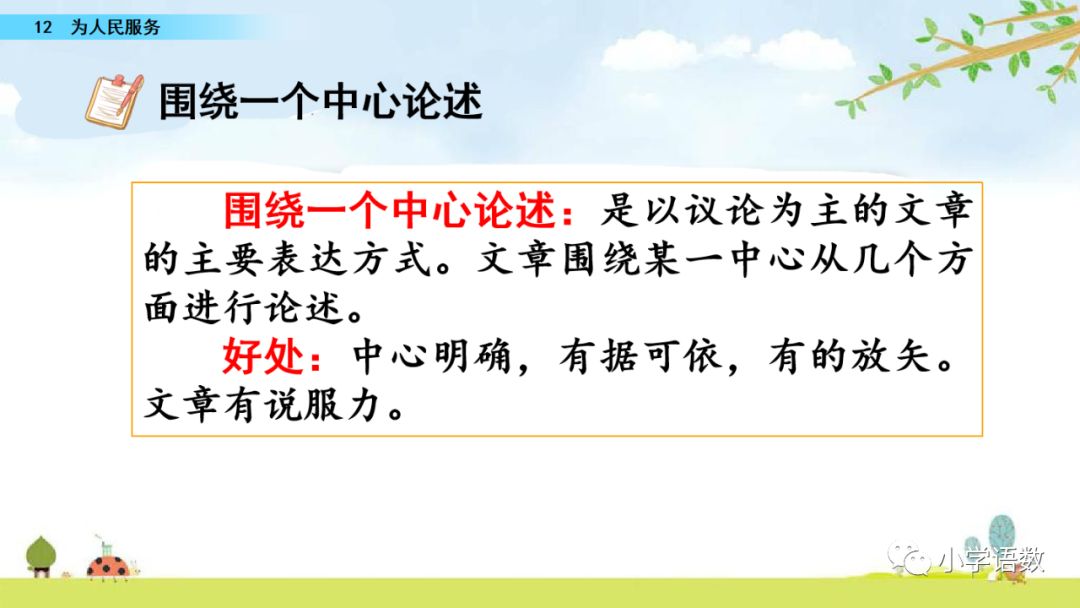 12 为人民服务

围绕一个中心论述

围绕一个中心论述：是以议论为主的文章的主要表达方式。文章围绕某一中心从几个方面进行论述。

好处：中心明确，有据可依，有的放矢。文章有说服力。

小学语数